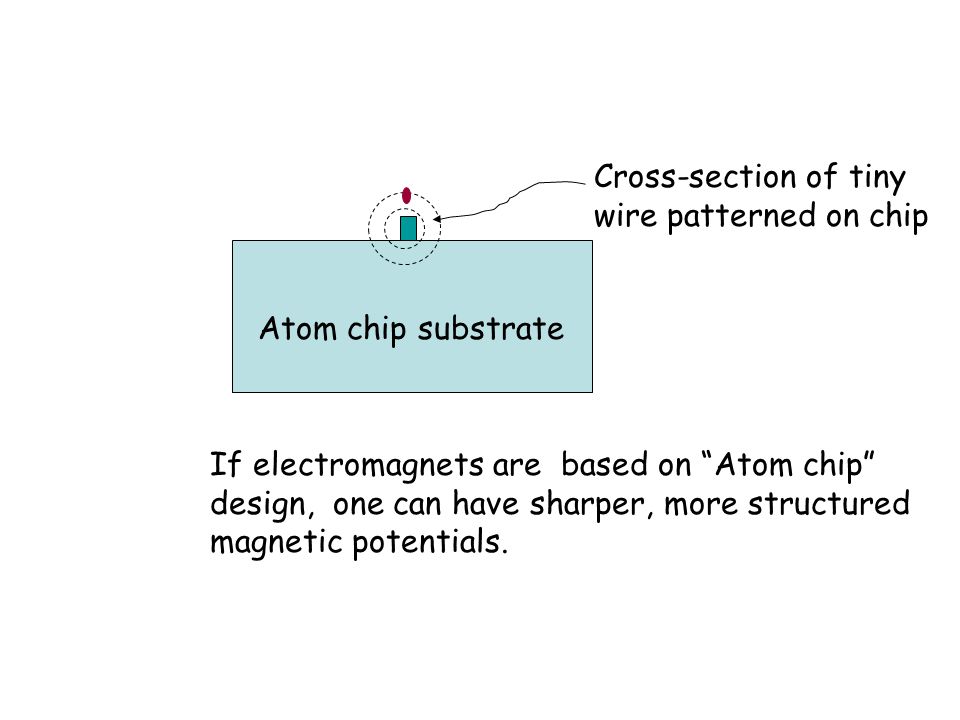 Cross-section of tiny wire patterned on chip

Atom chip substrate

If electromagnets are based on “Atom chip” design, one can have sharper, more structured magnetic potentials.